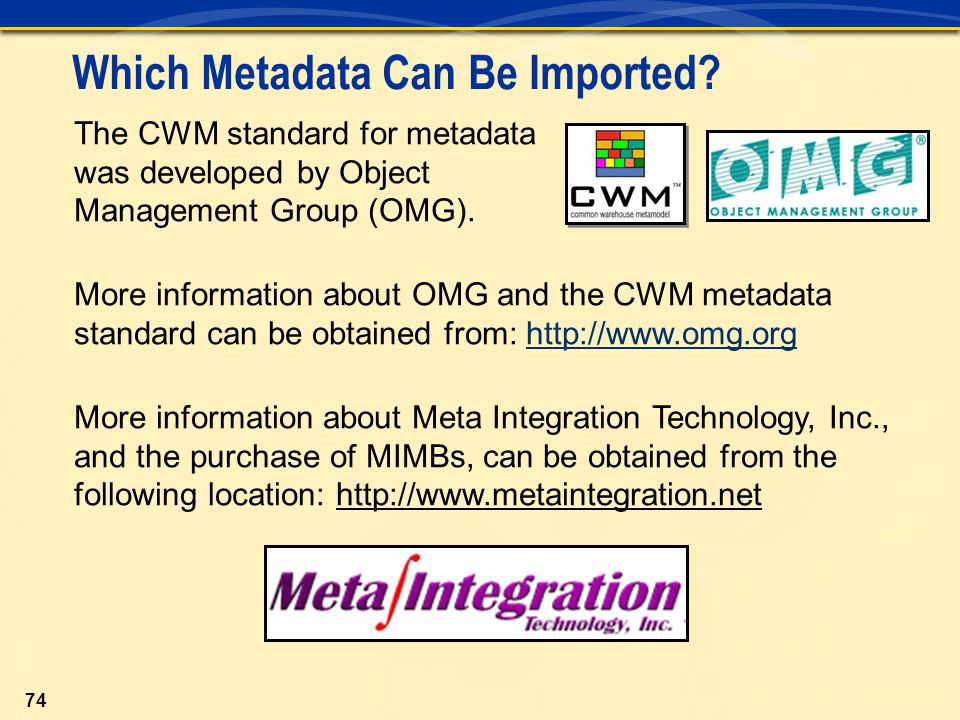 Which Metadata Can Be Imported?

The CWM standard for metadata was developed by Object Management Group (OMG).

CWM™
common warehouse metamodel

OMG®
OBJECT MANAGEMENT GROUP

More information about OMG and the CWM metadata standard can be obtained from: http://www.omg.org

More information about Meta Integration Technology, Inc., and the purchase of MIMBs, can be obtained from the following location: http://www.metaintegration.net

Meta Integration
Technology, Inc.

74